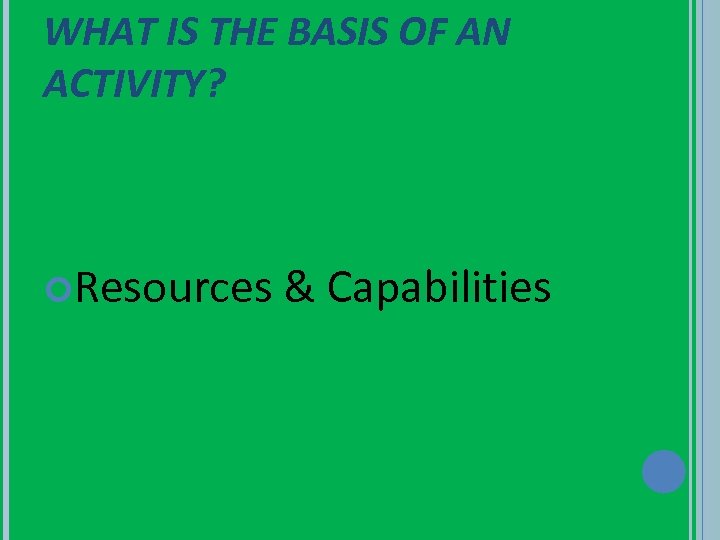 WHAT IS THE BASIS OF AN ACTIVITY?

Resources & Capabilities